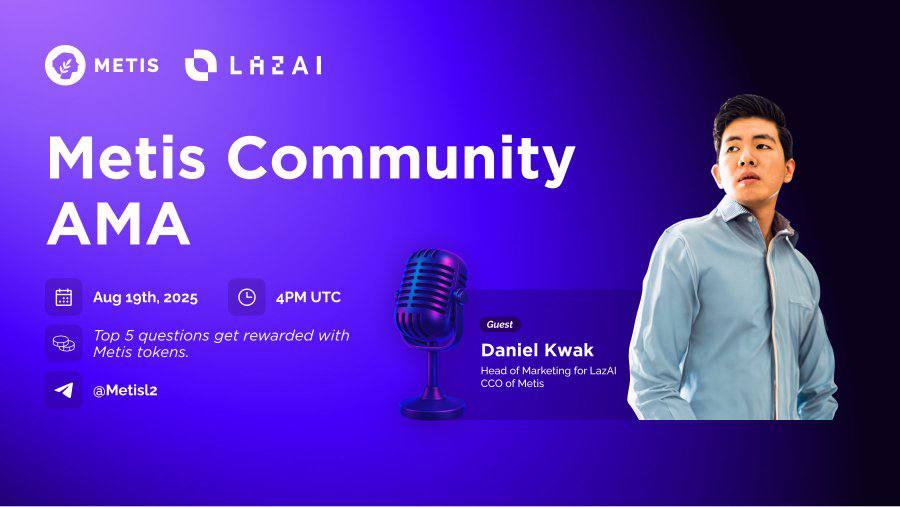 METIS LAZAI

Metis Community AMA

Aug 19th, 2025

4PM UTC

Top 5 questions get rewarded with Metis tokens.

@Metisl2

Guest

Daniel Kwak

Head of Marketing for LazAI
CCO of Metis